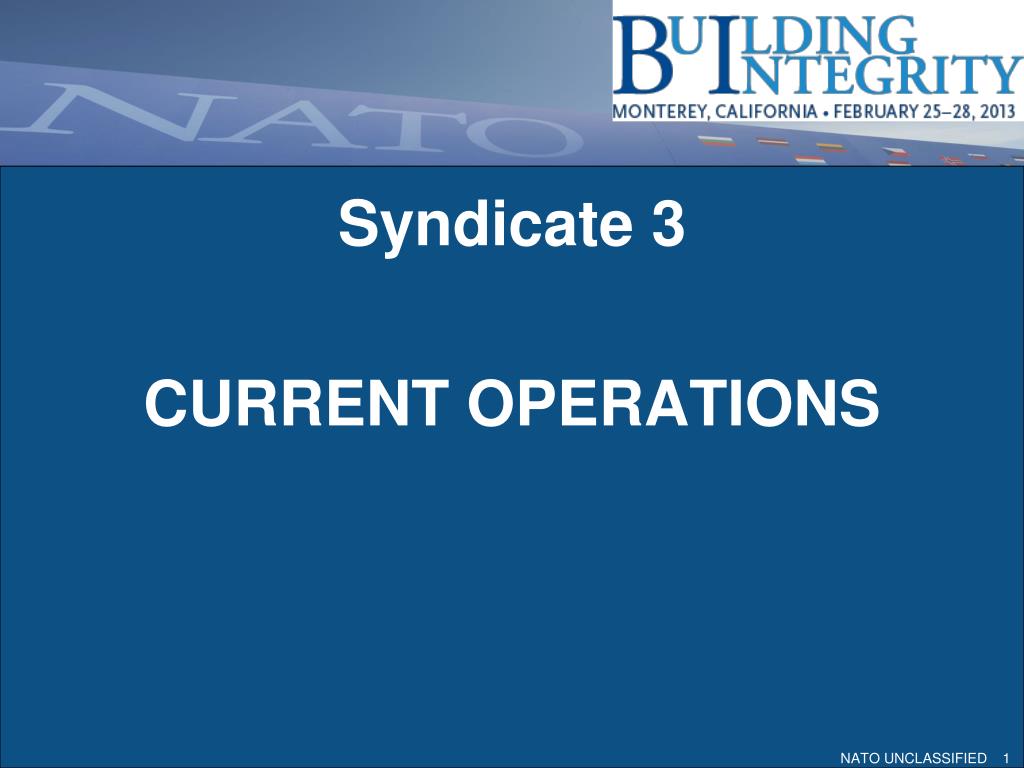 NATO

BUILDING INTEGRITY
MONTEREY, CALIFORNIA • FEBRUARY 25–28, 2013

Syndicate 3

CURRENT OPERATIONS

NATO UNCLASSIFIED 1